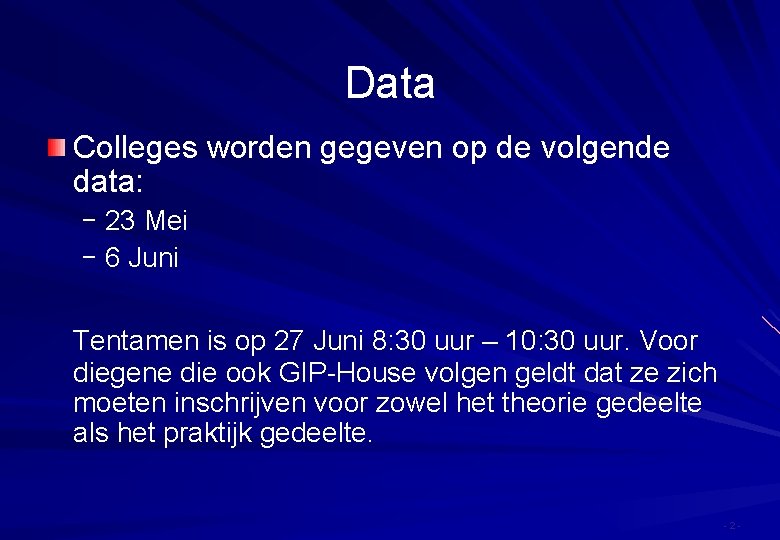 Data

Colleges worden gegeven op de volgende data:

– 23 Mei
– 6 Juni

Tentamen is op 27 Juni 8:30 uur – 10:30 uur. Voor diegene die ook GIP-House volgen geldt dat ze zich moeten inschrijven voor zowel het theorie gedeelte als het praktijk gedeelte.

- 2 -